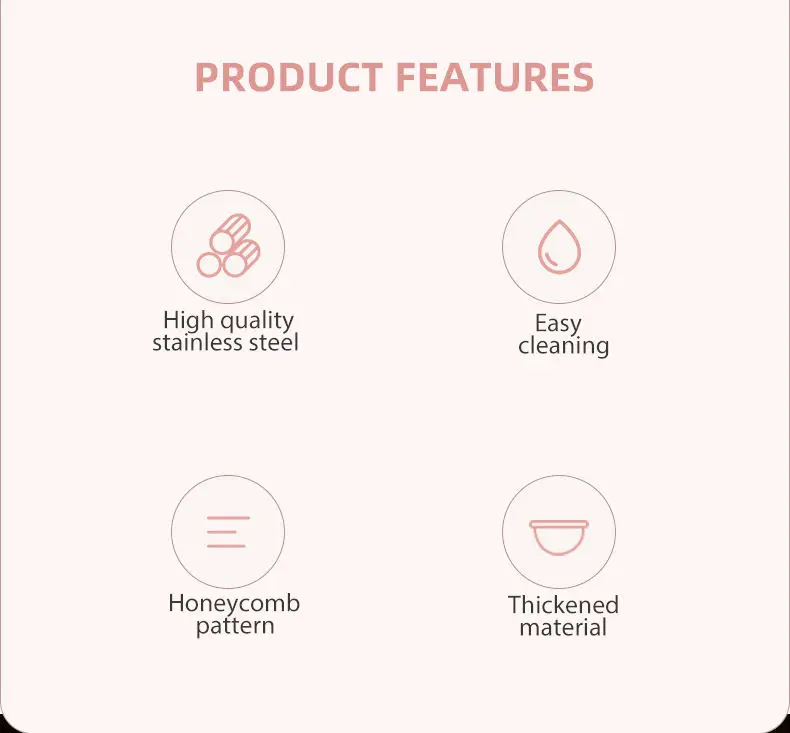 PRODUCT FEATURES

High quality stainless steel

Easy cleaning

Honeycomb pattern

Thickened material